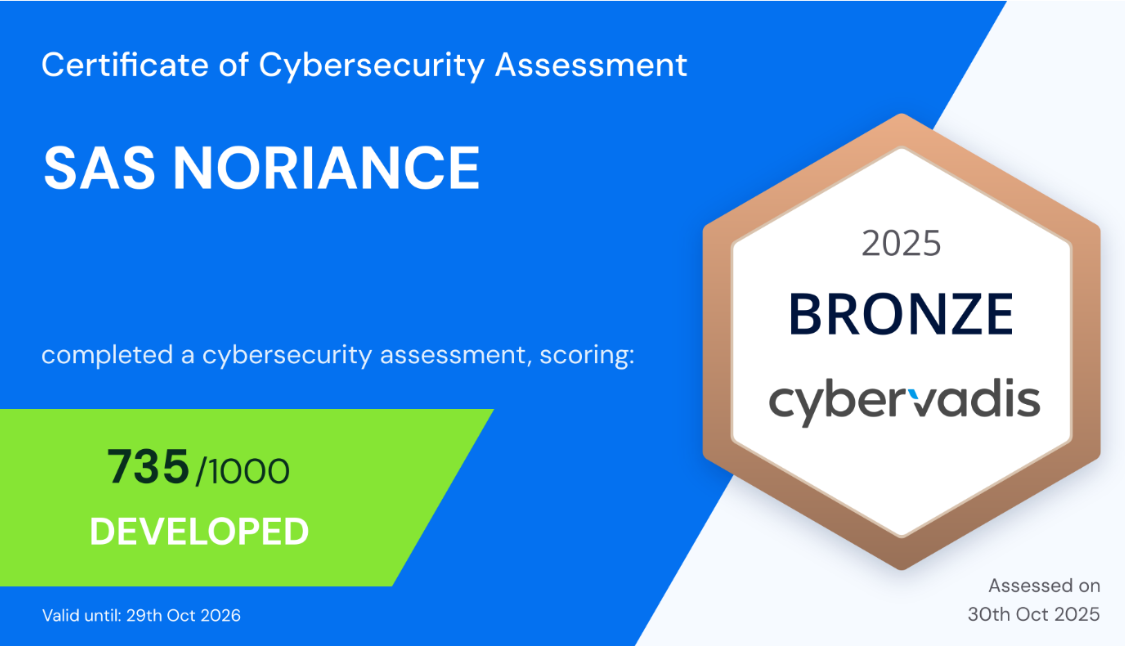 Certificate of Cybersecurity Assessment

SAS NORIANCE

completed a cybersecurity assessment, scoring:

735/1000
DEVELOPED

Valid until: 29th Oct 2026

2025
BRONZE
cybervadis

Assessed on
30th Oct 2025